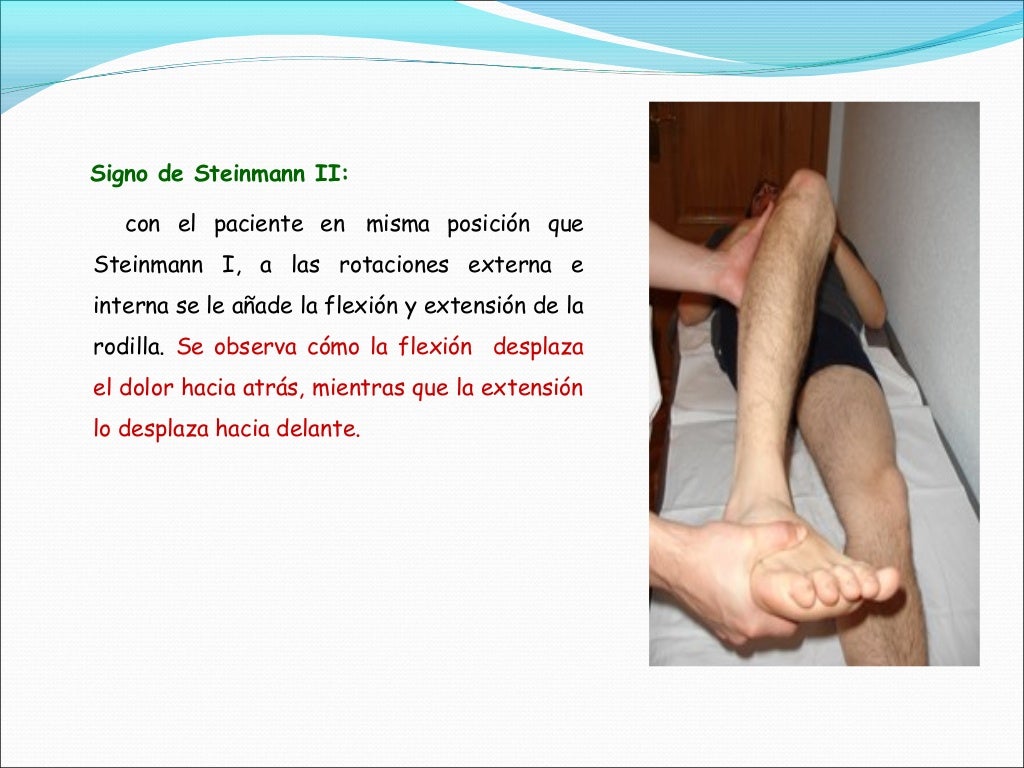 Signo de Steinmann II:

con el paciente en misma posición que Steinmann I, a las rotaciones externa e interna se le añade la flexión y extensión de la rodilla. Se observa cómo la flexión desplaza el dolor hacia atrás, mientras que la extensión lo desplaza hacia delante.